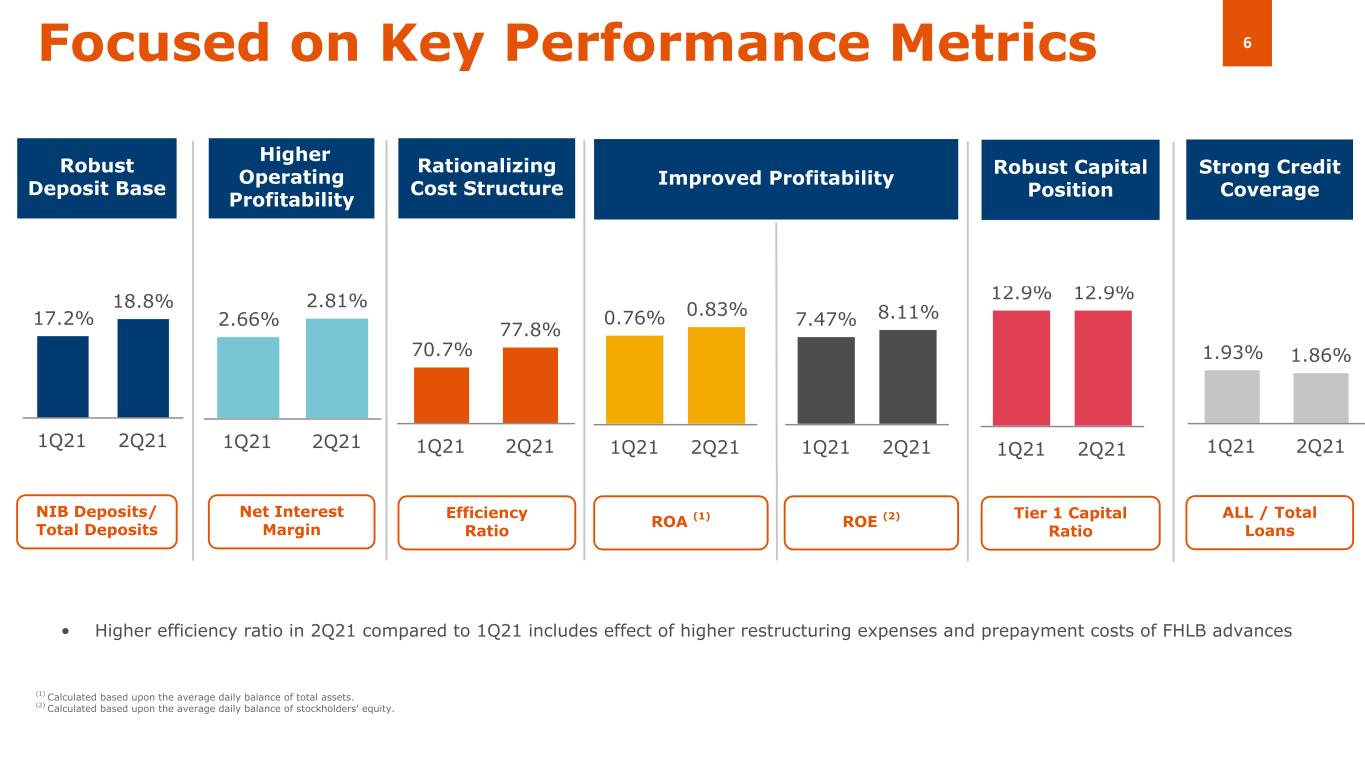 Focused on Key Performance Metrics

6

Robust Deposit Base

17.2% 18.8%

1Q21 2Q21

NIB Deposits/ Total Deposits

Higher Operating Profitability

2.66% 2.81%

1Q21 2Q21

Net Interest Margin

Rationalizing Cost Structure

70.7% 77.8%

1Q21 2Q21

Efficiency Ratio

Improved Profitability

0.76% 0.83%

1Q21 2Q21

ROA $^{(1)}$

7.47% 8.11%

1Q21 2Q21

ROE $^{(2)}$

Robust Capital Position

12.9% 12.9%

1Q21 2Q21

Tier 1 Capital Ratio

Strong Credit Coverage

1.93% 1.86%

1Q21 2Q21

ALL / Total Loans

• Higher efficiency ratio in 2Q21 compared to 1Q21 includes effect of higher restructuring expenses and prepayment costs of FHLB advances

$^{(1)}$ Calculated based upon the average daily balance of total assets.
$^{(2)}$ Calculated based upon the average daily balance of stockholders' equity.